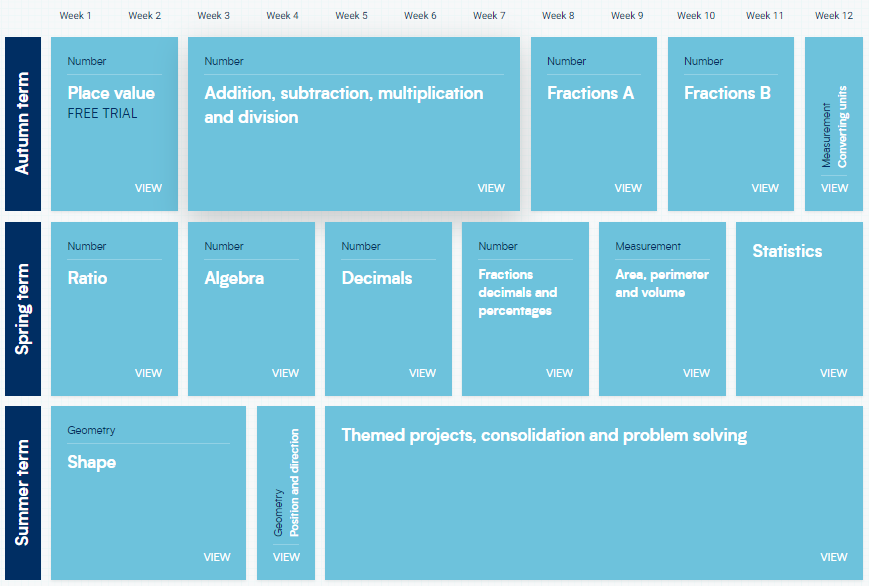 Week 1 Week 2 Week 3 Week 4 Week 5 Week 6 Week 7 Week 8 Week 9 Week 10 Week 11 Week 12

Autumn term

Number
Place value
FREE TRIAL
VIEW

Number
Addition, subtraction, multiplication and division
VIEW

Number
Fractions A
VIEW

Number
Fractions B
VIEW

Measurement
Converting units
VIEW

Spring term

Number
Ratio
VIEW

Number
Algebra
VIEW

Number
Decimals
VIEW

Number
Fractions decimals and percentages
VIEW

Measurement
Area, perimeter and volume
VIEW

Statistics
VIEW

Summer term

Geometry
Shape
VIEW

Geometry
Position and direction
VIEW

Themed projects, consolidation and problem solving
VIEW